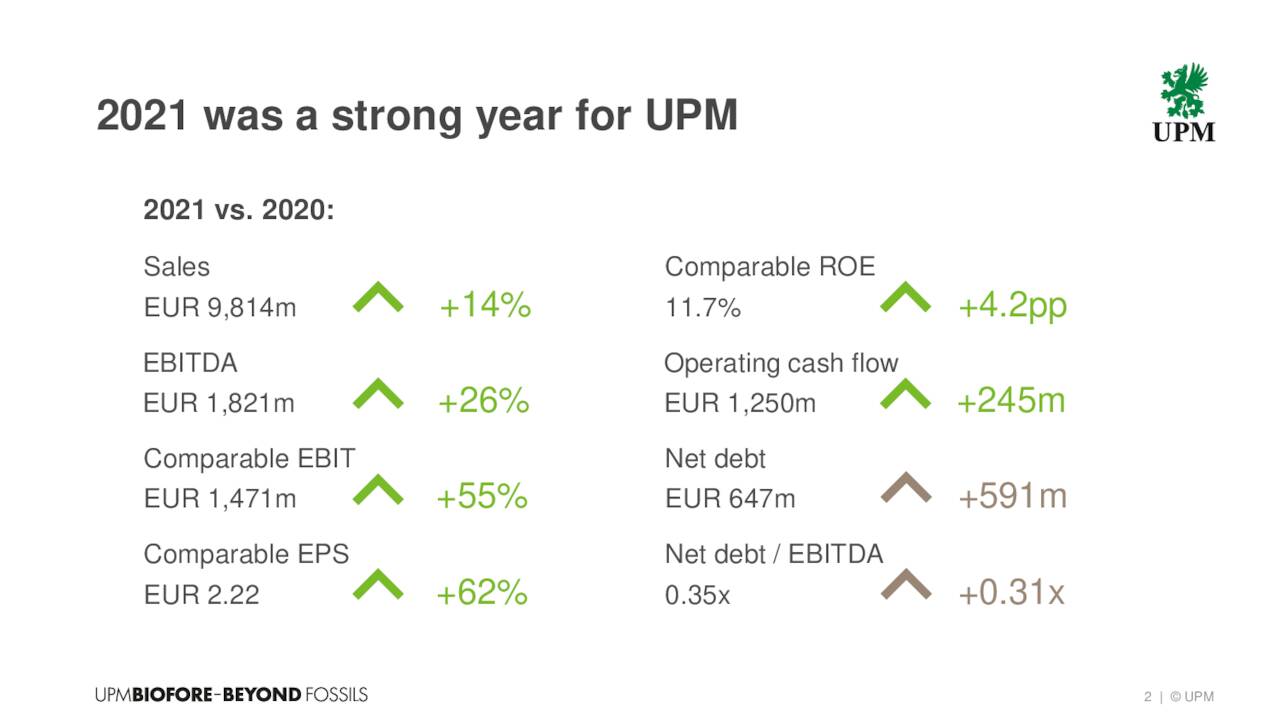 2021 was a strong year for UPM

UPM

2021 vs. 2020:

Sales
EUR 9,814m +14%

EBITDA
EUR 1,821m +26%

Comparable EBIT
EUR 1,471m +55%

Comparable EPS
EUR 2.22 +62%

Comparable ROE
11.7% +4.2pp

Operating cash flow
EUR 1,250m +245m

Net debt
EUR 647m +591m

Net debt / EBITDA
0.35x +0.31x

UPMBIOFORE–BEYOND FOSSILS

2 | © UPM